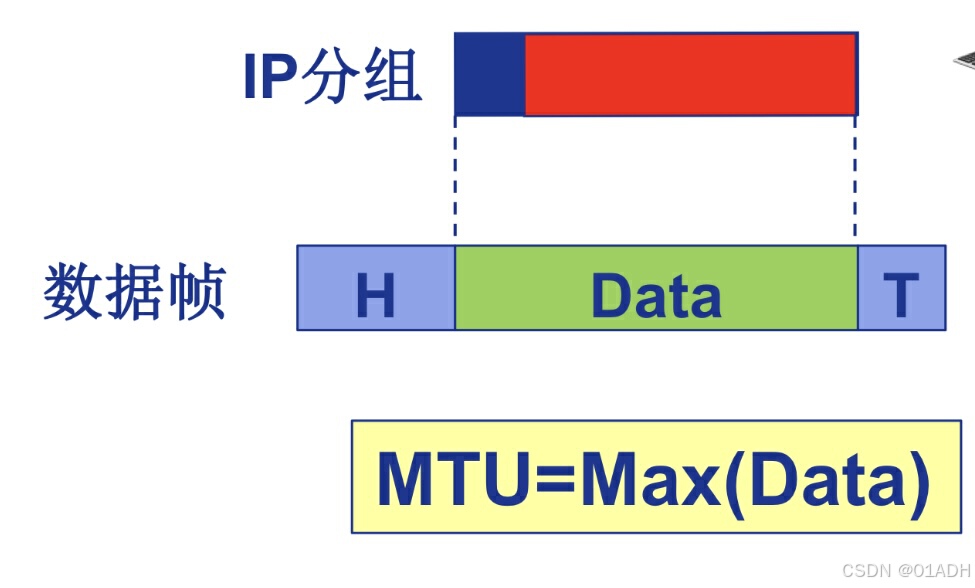 IP分组

数据帧

H

Data

T

MTU=Max(Data)

CSDN @01ADH